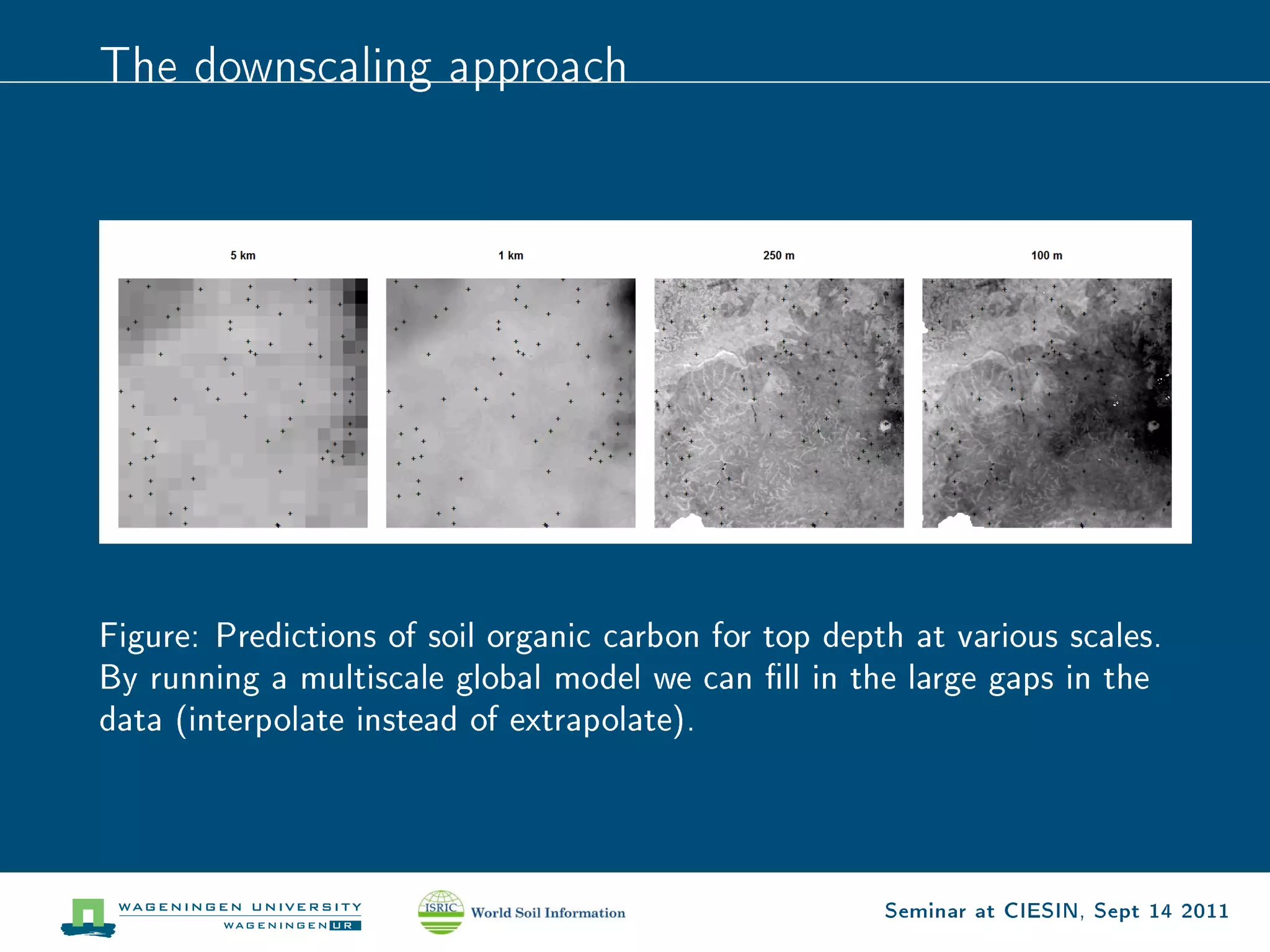 The downscaling approach

5 km

1 km

250 m

100 m

Figure: Predictions of soil organic carbon for top depth at various scales. By running a multiscale global model we can fill in the large gaps in the data (interpolate instead of extrapolate).

WAGENINGEN UNIVERSITY
WAGENINGEN UR

ISRIC World Soil Information

Seminar at CIESIN, Sept 14 2011